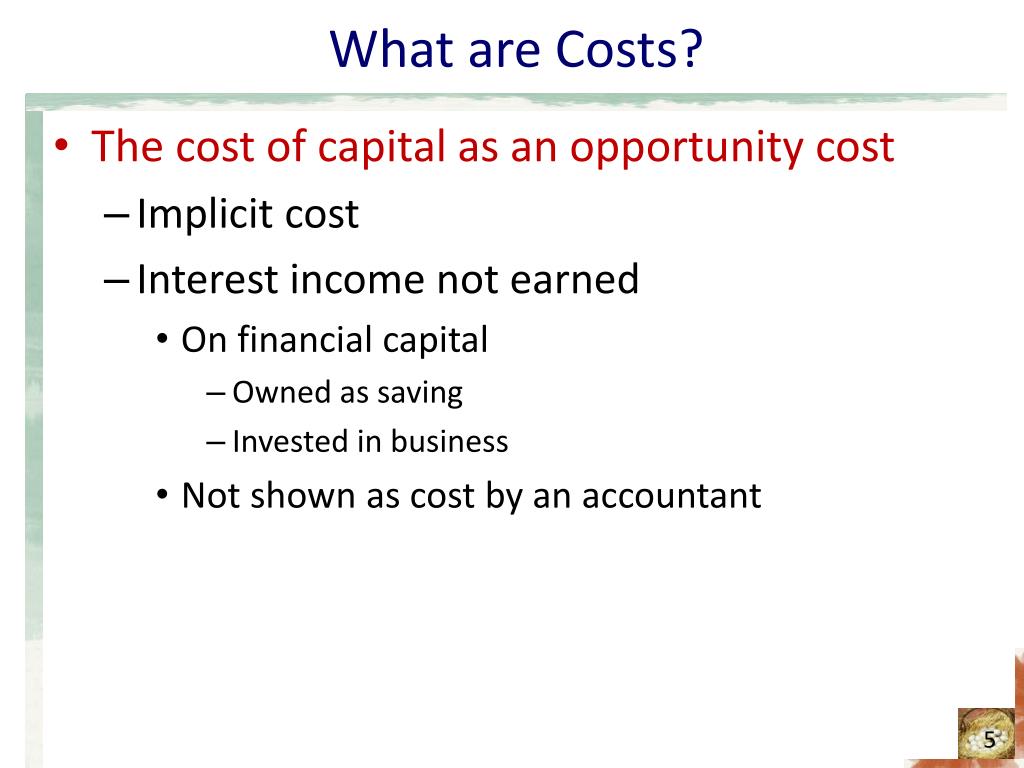 What are Costs?

• The cost of capital as an opportunity cost
– Implicit cost
– Interest income not earned
• On financial capital
– Owned as saving
– Invested in business
• Not shown as cost by an accountant

5